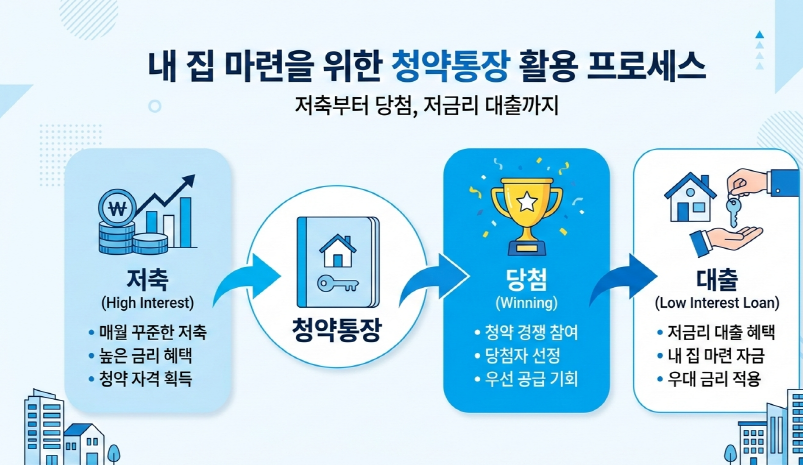 내 집 마련을 위한 청약통장 활용 프로세스

저축부터 당첨, 저금리 대출까지

₩

저축
(High Interest)
• 매월 꾸준한 저축
• 높은 금리 혜택
• 청약 자격 획득

청약통장

당첨
(Winning)
• 청약 경쟁 참여
• 당첨자 선정
• 우선 공급 기회

대출
(Low Interest Loan)
• 저금리 대출 혜택
• 내 집 마련 자금
• 우대 금리 적용